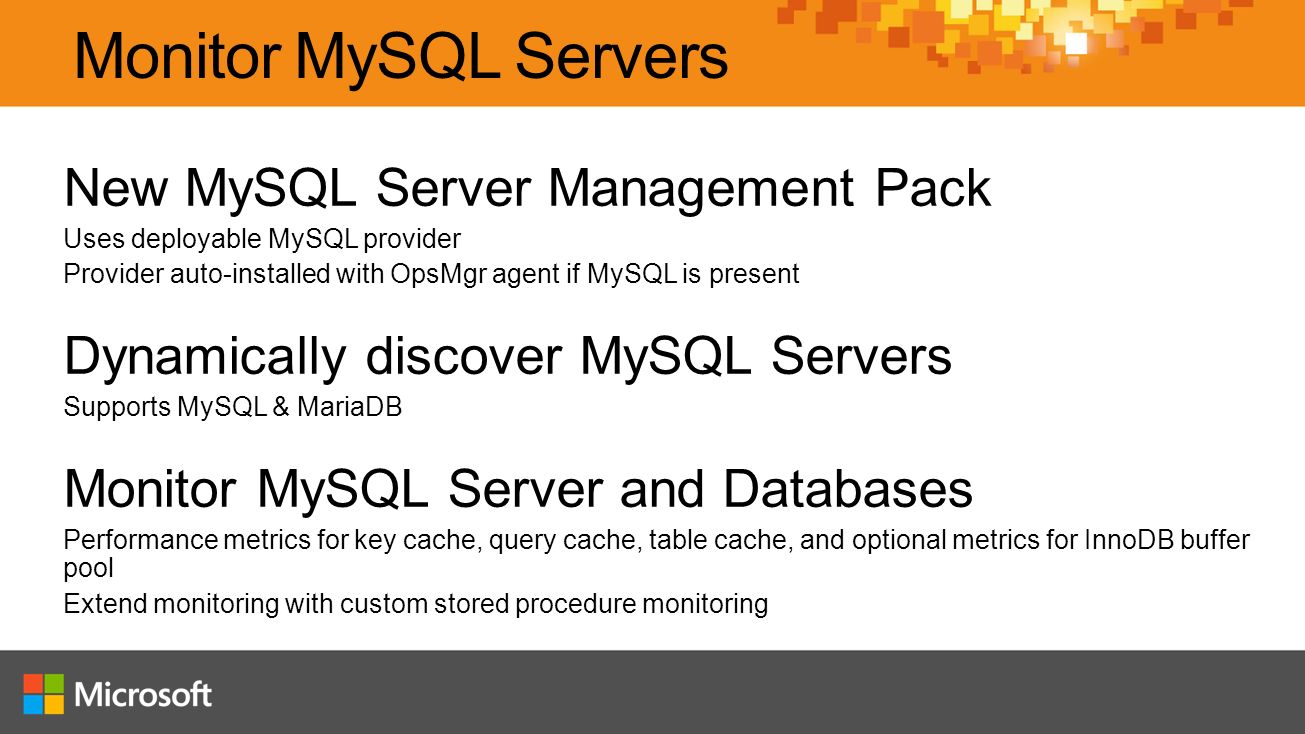 Monitor MySQL Servers

New MySQL Server Management Pack

Uses deployable MySQL provider

Provider auto-installed with OpsMgr agent if MySQL is present

Dynamically discover MySQL Servers

Supports MySQL & MariaDB

Monitor MySQL Server and Databases

Performance metrics for key cache, query cache, table cache, and optional metrics for InnoDB buffer pool

Extend monitoring with custom stored procedure monitoring

Microsoft